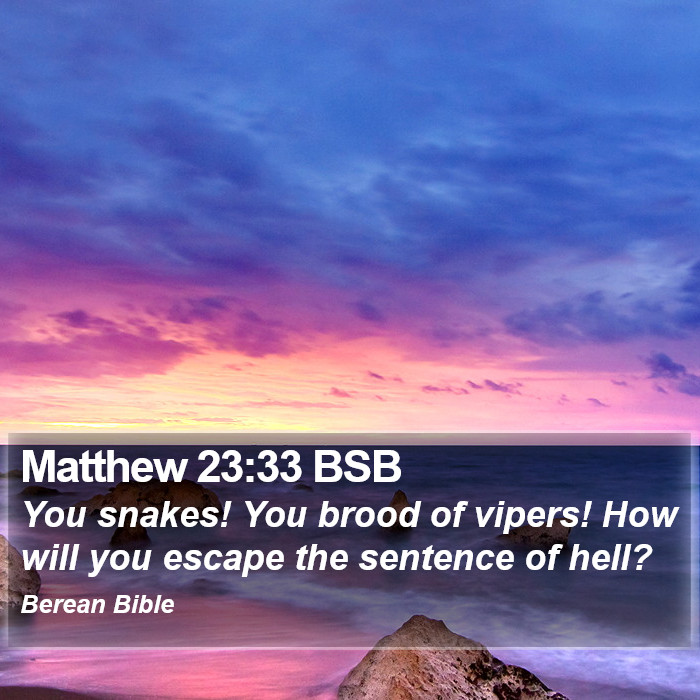 Matthew 23:33 BSB

You snakes! You brood of vipers! How will you escape the sentence of hell?

Berean Bible